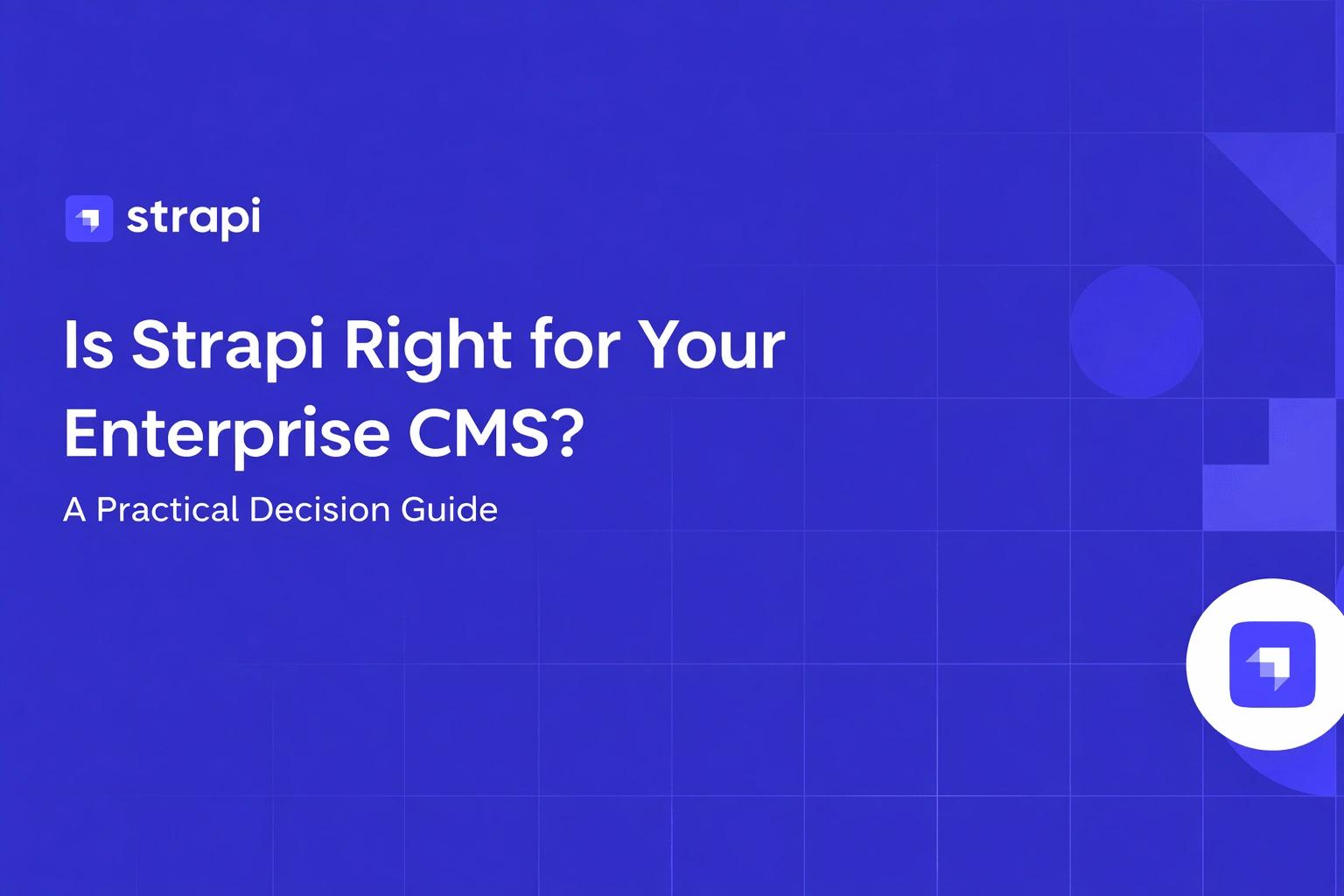 strapi

Is Strapi Right for Your Enterprise CMS?

A Practical Decision Guide